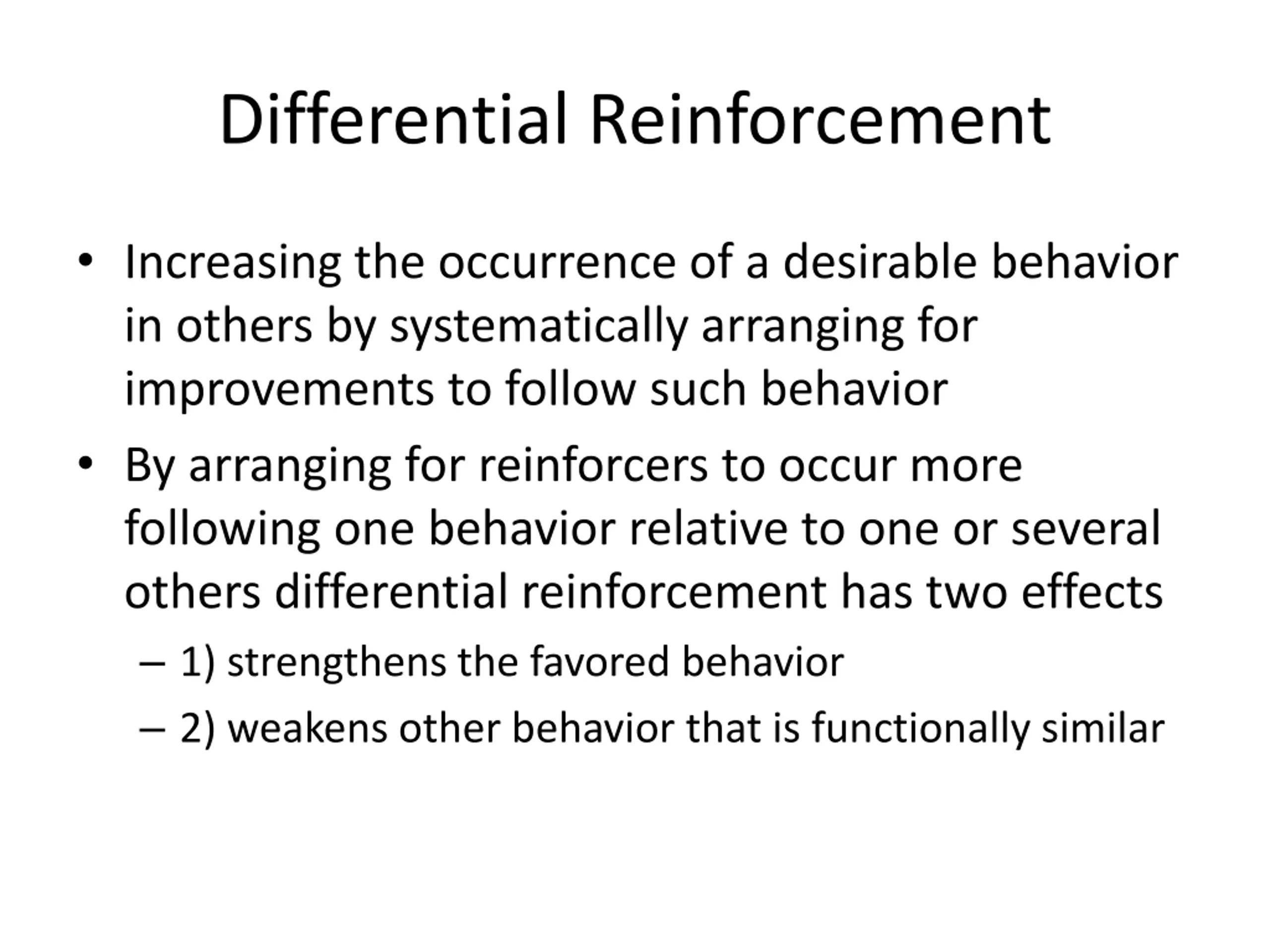 Differential Reinforcement

• Increasing the occurrence of a desirable behavior in others by systematically arranging for improvements to follow such behavior

• By arranging for reinforcers to occur more following one behavior relative to one or several others differential reinforcement has two effects

– 1) strengthens the favored behavior

– 2) weakens other behavior that is functionally similar